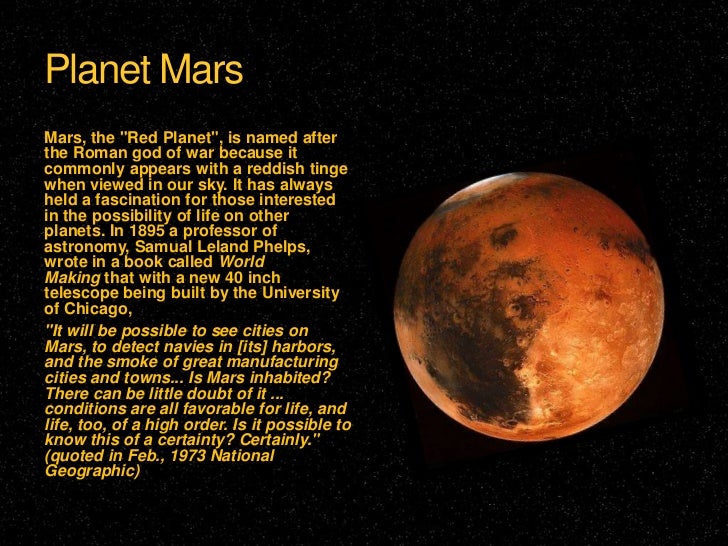 Planet Mars

Mars, the "Red Planet", is named after the Roman god of war because it commonly appears with a reddish tinge when viewed in our sky. It has always held a fascination for those interested in the possibility of life on other planets. In 1895 a professor of astronomy, Samual Leland Phelps, wrote in a book called World Making that with a new 40 inch telescope being built by the University of Chicago,

"It will be possible to see cities on Mars, to detect navies in [its] harbors, and the smoke of great manufacturing cities and towns... Is Mars inhabited? There can be little doubt of it ... conditions are all favorable for life, and life, too, of a high order. Is it possible to know this of a certainty? Certainly." (quoted in Feb., 1973 National Geographic)